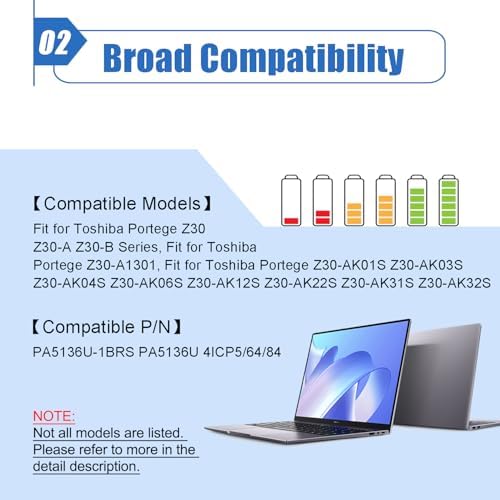 02 Broad Compatibility

【Compatible Models】
Fit for Toshiba Portege Z30 Z30-A Z30-B Series, Fit for Toshiba Portege Z30-A1301, Fit for Toshiba Portege Z30-AK01S Z30-AK03S Z30-AK04S Z30-AK06S Z30-AK12S Z30-AK22S Z30-AK31S Z30-AK32S

【Compatible P/N】
PA5136U-1BRS PA5136U 4ICP5/64/84

NOTE:
Not all models are listed. Please refer to more in the detail description.